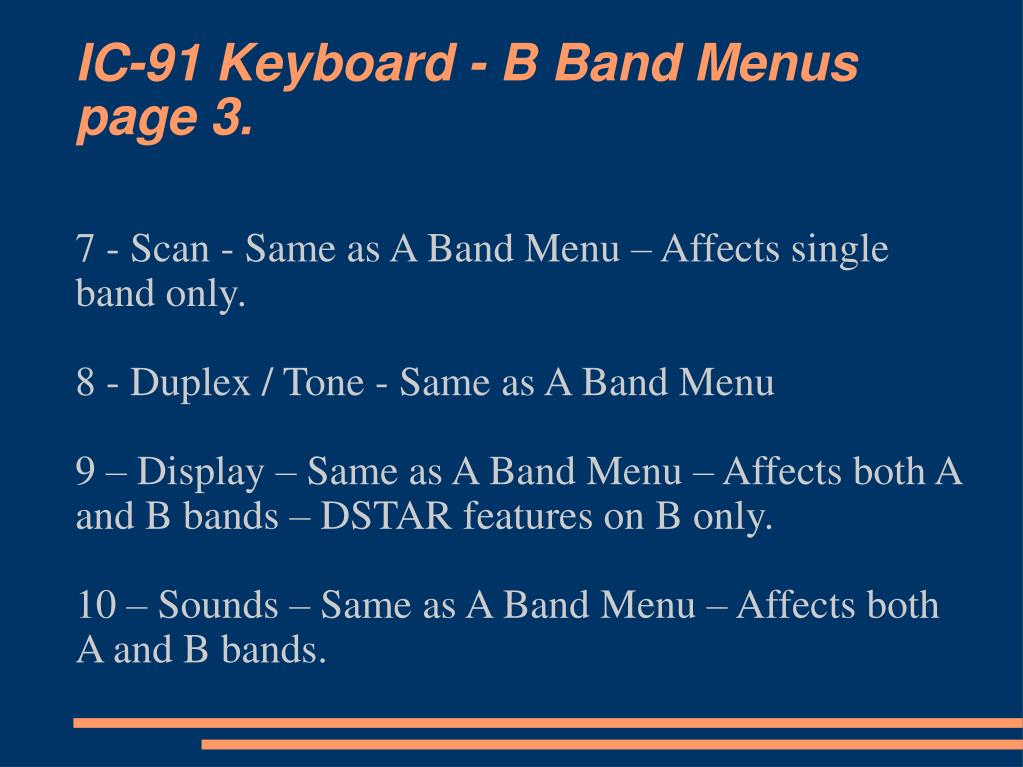 IC-91 Keyboard - B Band Menus page 3.

7 - Scan - Same as A Band Menu – Affects single band only.

8 - Duplex / Tone - Same as A Band Menu

9 – Display – Same as A Band Menu – Affects both A and B bands – DSTAR features on B only.

10 – Sounds – Same as A Band Menu – Affects both A and B bands.